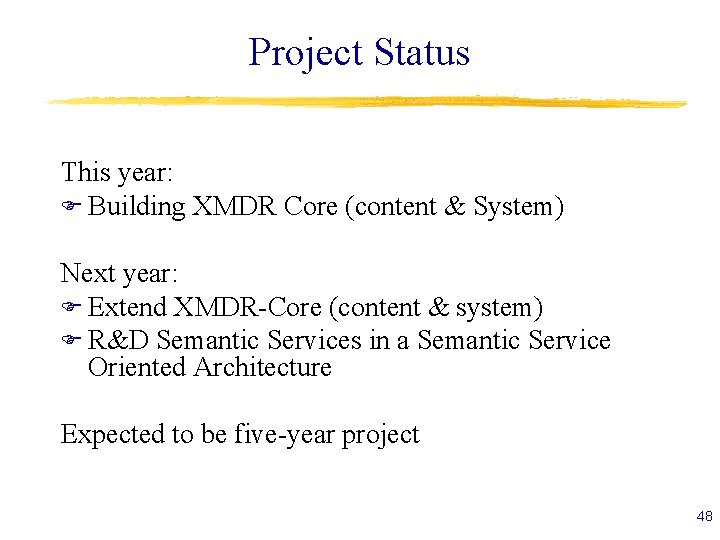 Project Status

This year:
Building XMDR Core (content & System)

Next year:
Extend XMDR-Core (content & system)
R&D Semantic Services in a Semantic Service Oriented Architecture

Expected to be five-year project

48